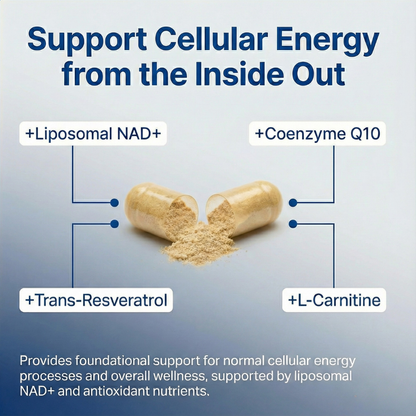 Support Cellular Energy from the Inside Out

+Liposomal NAD+

+Coenzyme Q10

+Trans-Resveratrol

+L-Carnitine

Provides foundational support for normal cellular energy processes and overall wellness, supported by liposomal NAD+ and antioxidant nutrients.